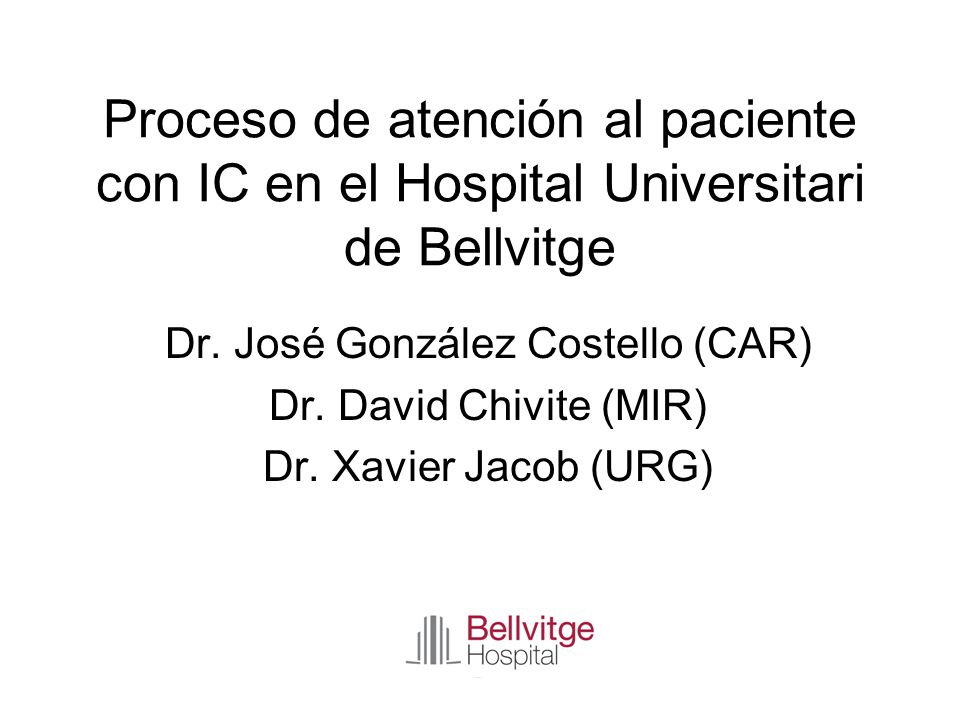 Proceso de atención al paciente con IC en el Hospital Universitari de Bellvitge

Dr. José González Costello (CAR)
Dr. David Chivite (MIR)
Dr. Xavier Jacob (URG)

Bellvitge
Hospital